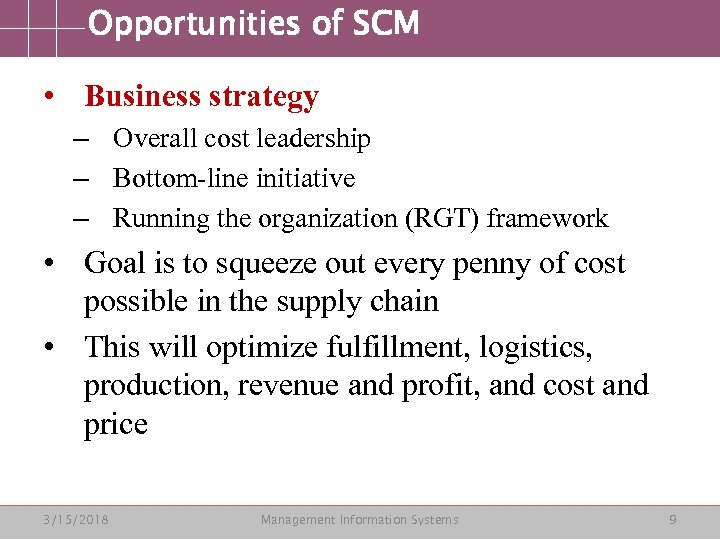 Opportunities of SCM

• Business strategy
– Overall cost leadership
– Bottom-line initiative
– Running the organization (RGT) framework
• Goal is to squeeze out every penny of cost possible in the supply chain
• This will optimize fulfillment, logistics, production, revenue and profit, and cost and price

3/15/2018 Management Information Systems 9